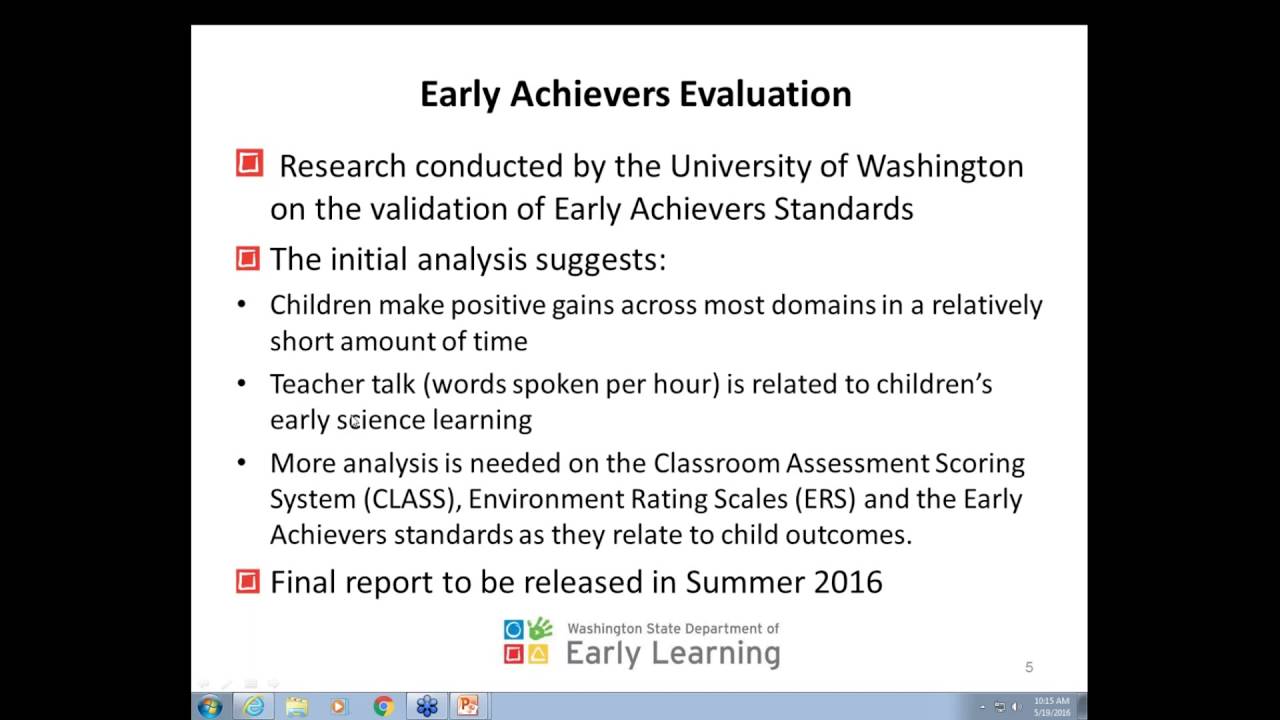 Early Achievers Evaluation

Research conducted by the University of Washington on the validation of Early Achievers Standards

The initial analysis suggests:

• Children make positive gains across most domains in a relatively short amount of time

• Teacher talk (words spoken per hour) is related to children's early science learning

• More analysis is needed on the Classroom Assessment Scoring System (CLASS), Environment Rating Scales (ERS) and the Early Achievers standards as they relate to child outcomes.

Final report to be released in Summer 2016

Washington State Department of Early Learning

5

10:15 AM
5/19/2016